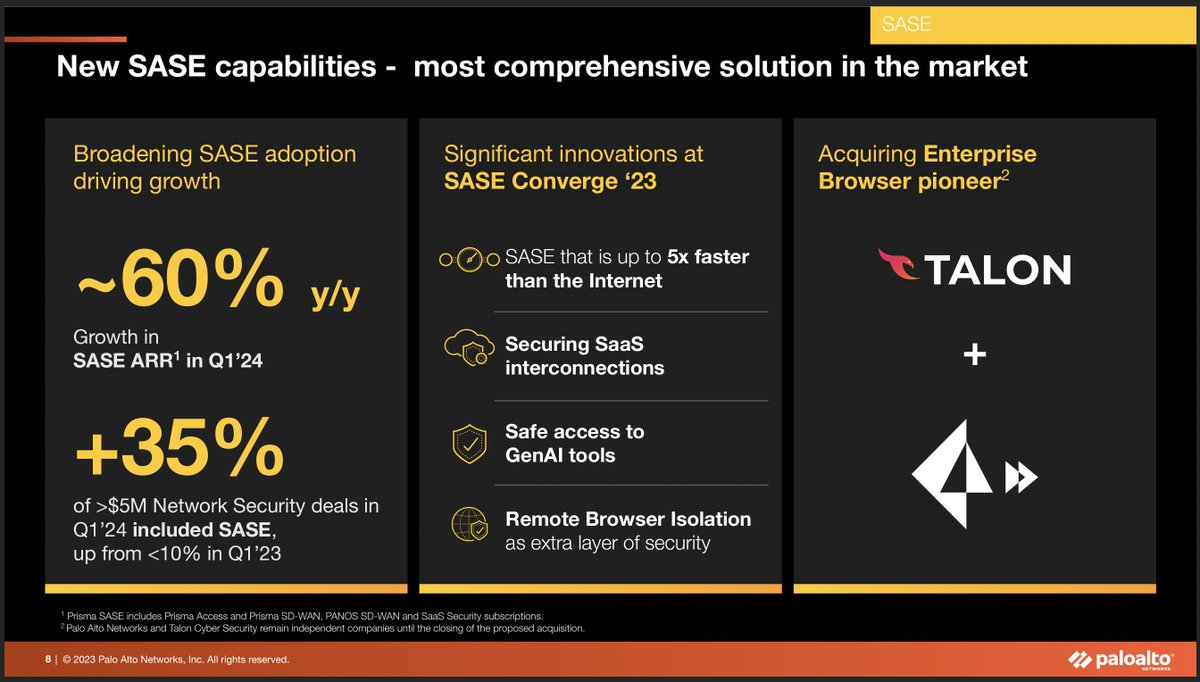 SASE

New SASE capabilities - most comprehensive solution in the market

Broadening SASE adoption driving growth

~60% y/y

Growth in SASE ARR$^1$ in Q1'24

+35%

of >$5M Network Security deals in Q1'24 included SASE, up from <10% in Q1'23

Significant innovations at SASE Converge '23

SASE that is up to 5x faster than the Internet

Securing SaaS interconnections

Safe access to GenAI tools

Remote Browser Isolation as extra layer of security

Acquiring Enterprise Browser pioneer$^2$

TALON

+

$^1$ Prisma SASE includes Prisma Access and Prisma SD-WAN, PANOS SD-WAN and SaaS Security subscriptions.
$^2$ Palo Alto Networks and Talon Cyber Security remain independent companies until the closing of the proposed acquisition.

8 | © 2023 Palo Alto Networks, Inc. All rights reserved.

paloalto NETWORKS